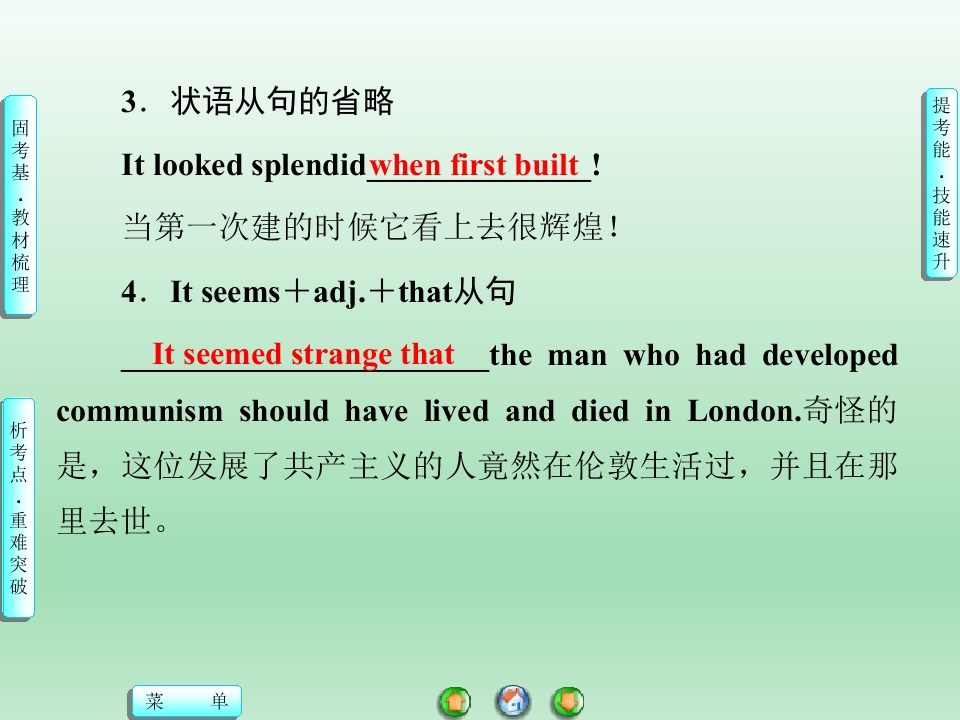 固考基·教材梳理

析考点·重难突破

3．状语从句的省略

It looked splendid when first built !

当第一次建的时候它看上去很辉煌！

4．It seems＋adj.＋that从句

It seemed strange that the man who had developed communism should have lived and died in London.奇怪的是，这位发展了共产主义的人竟然在伦敦生活过，并且在那里去世。

提考能·技能速升

菜 单